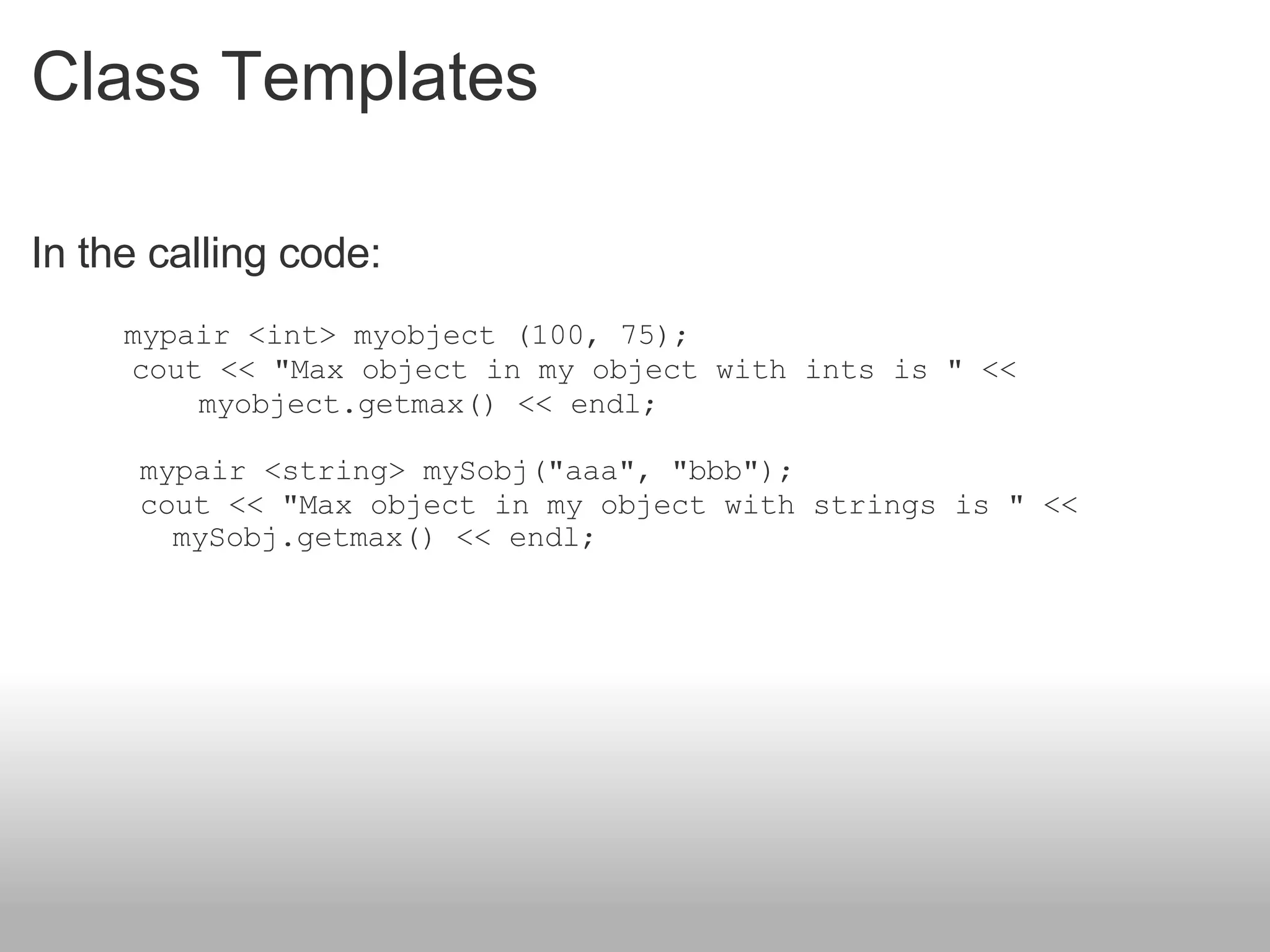 Class Templates

In the calling code:

mypair <int> myobject (100, 75);
cout << "Max object in my object with ints is " <<
    myobject.getmax() << endl;

mypair <string> mySobj("aaa", "bbb");
cout << "Max object in my object with strings is " <<
  mySobj.getmax() << endl;